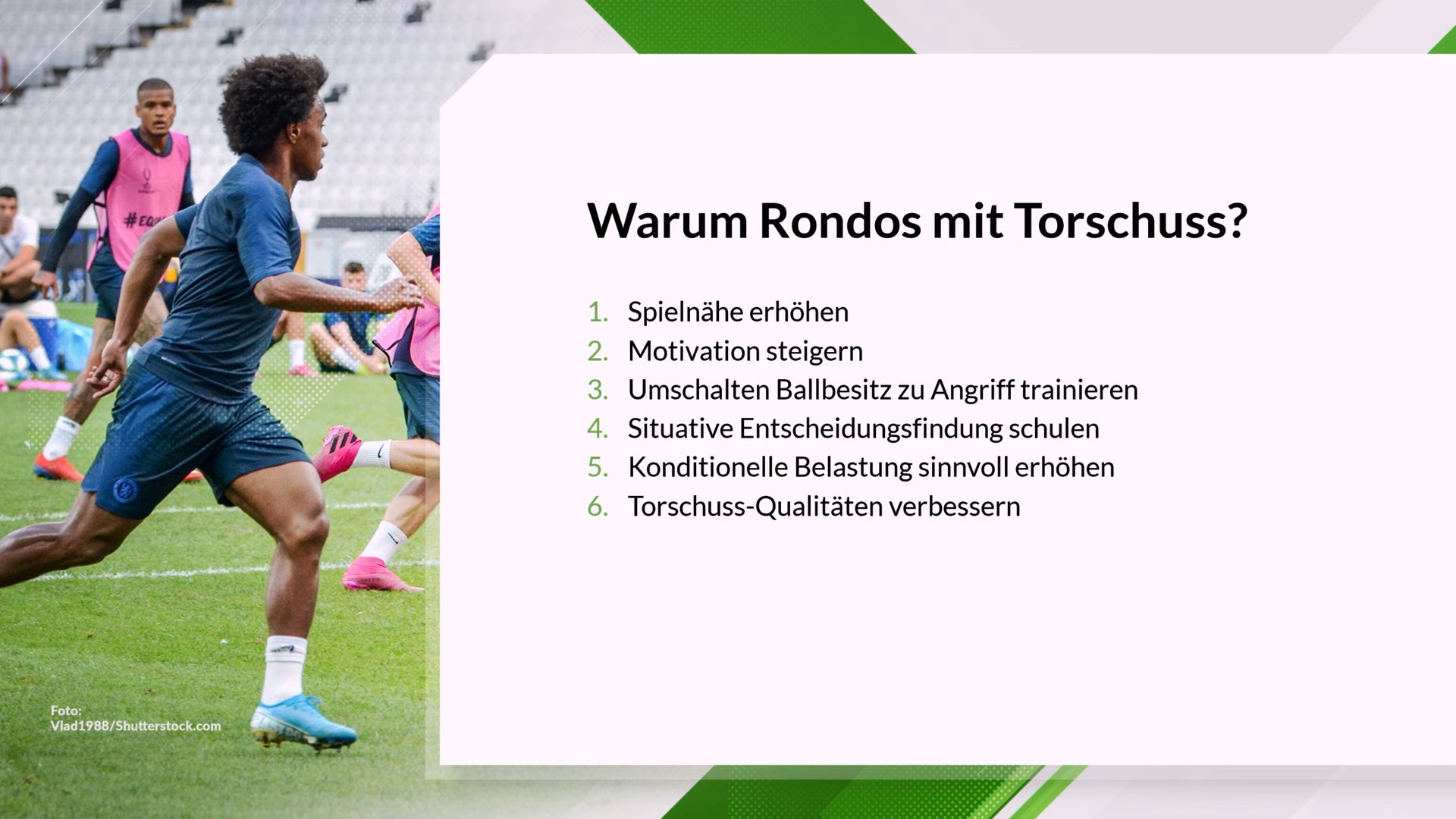 #EQ

Foto:
Vlad1988/Shutterstock.com

Warum Rondos mit Torschuss?

1. Spielnähe erhöhen
2. Motivation steigern
3. Umschalten Ballbesitz zu Angriff trainieren
4. Situative Entscheidungsfindung schulen
5. Konditionelle Belastung sinnvoll erhöhen
6. Torschuss-Qualitäten verbessern